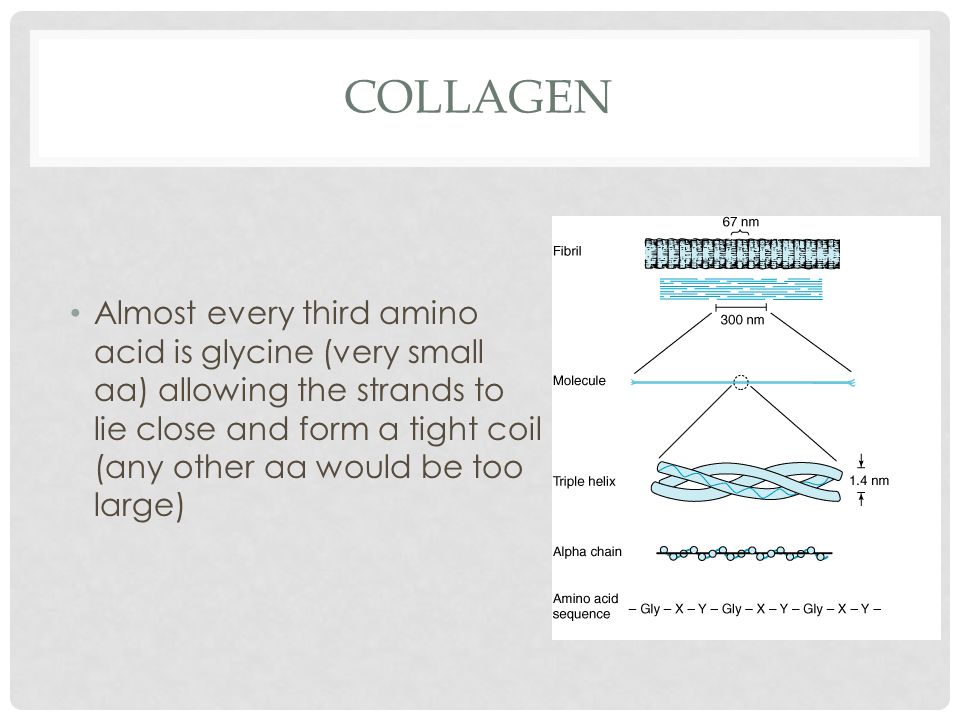 COLLAGEN

• Almost every third amino acid is glycine (very small aa) allowing the strands to lie close and form a tight coil (any other aa would be too large)

67 nm

Fibril

300 nm

Molecule

Triple helix

1.4 nm

Alpha chain

Amino acid sequence – Gly – X – Y – Gly – X – Y – Gly – X – Y –